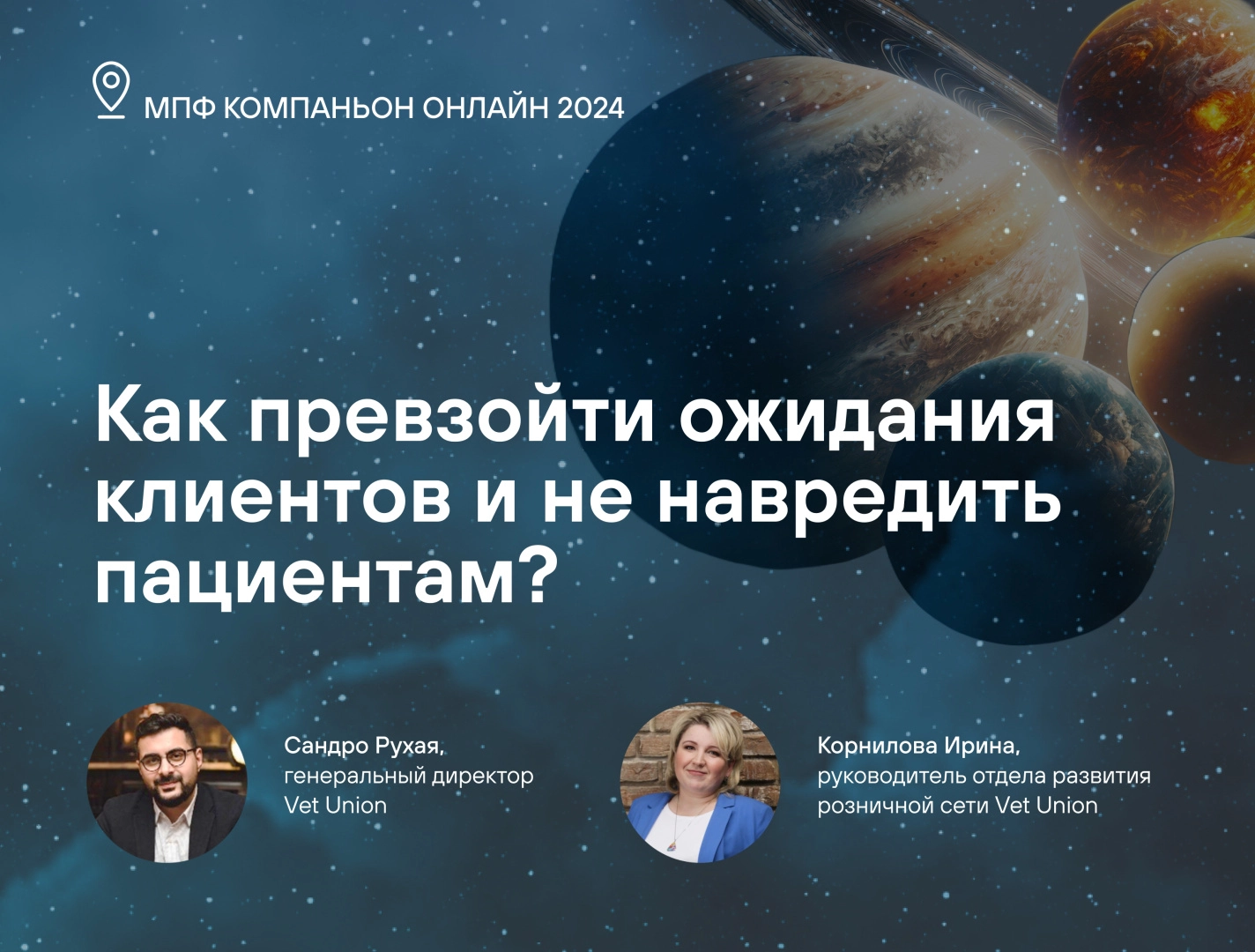 МПФ КОМПАНЬОН ОНЛАЙН 2024

Как превзойти ожидания клиентов и не навредить пациентам?

Сандро Рухая, генеральный директор Vet Union

Корнилова Ирина, руководитель отдела развития розничной сети Vet Union